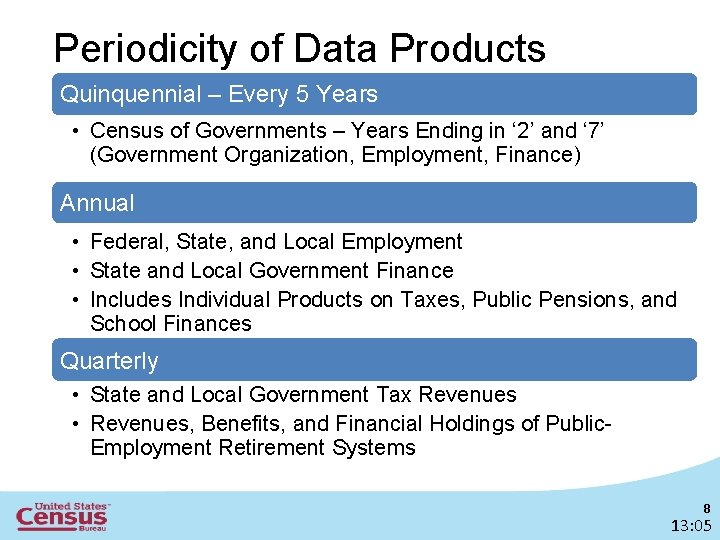 Periodicity of Data Products

Quinquennial – Every 5 Years

• Census of Governments – Years Ending in ‘2’ and ‘7’ (Government Organization, Employment, Finance)

Annual

• Federal, State, and Local Employment
• State and Local Government Finance
• Includes Individual Products on Taxes, Public Pensions, and School Finances

Quarterly

• State and Local Government Tax Revenues
• Revenues, Benefits, and Financial Holdings of Public-Employment Retirement Systems

United States Census Bureau

8

13:05